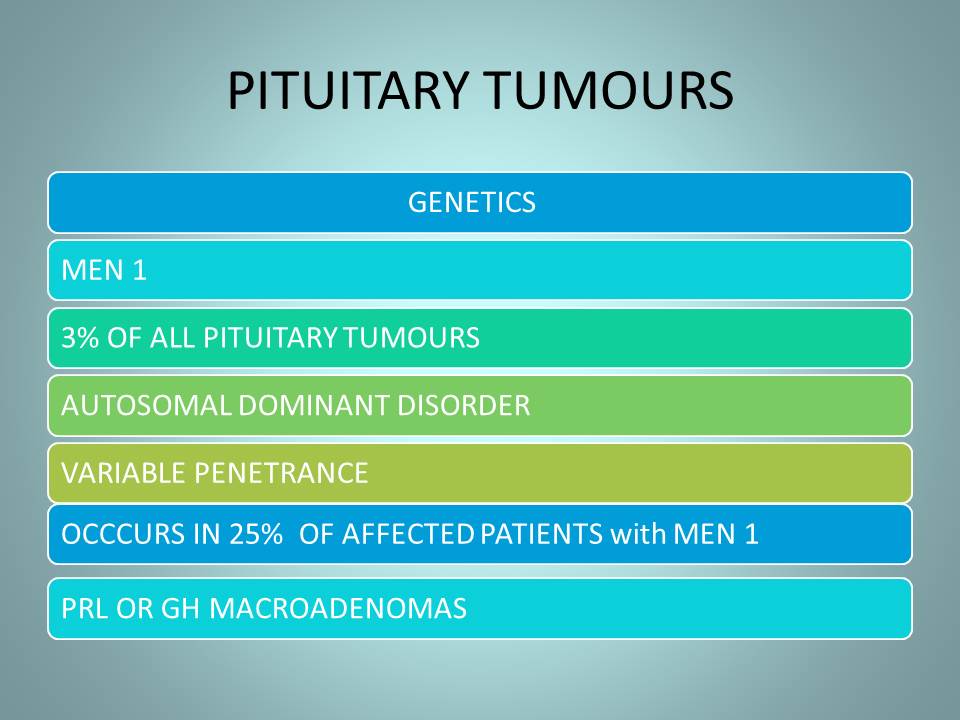 PITUITARY TUMOURS

GENETICS

MEN 1

3% OF ALL PITUITARY TUMOURS

AUTOSOMAL DOMINANT DISORDER

VARIABLE PENETRANCE

OCCCURS IN 25% OF AFFECTED PATIENTS with MEN 1

PRL OR GH MACROADENOMAS